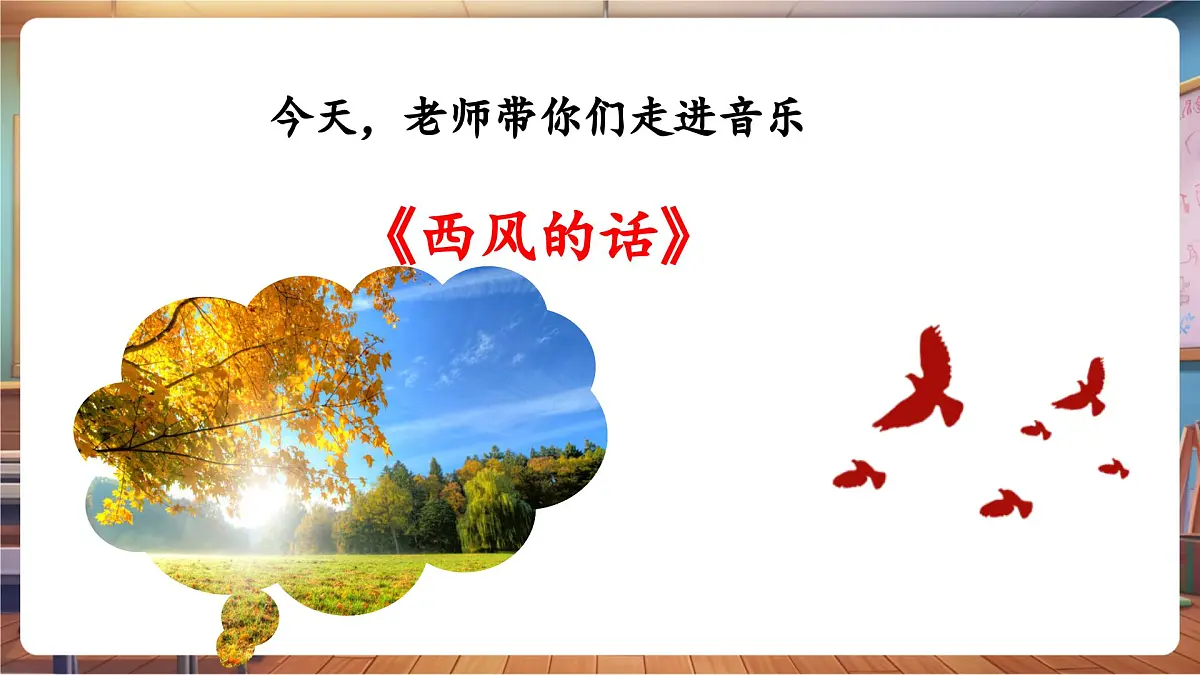 今天，老师带你们走进音乐

《西风的话》